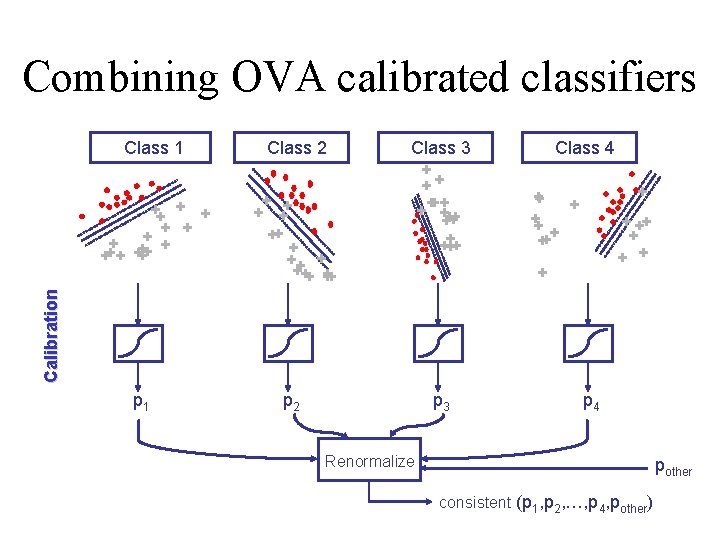 Combining OVA calibrated classifiers

Class 1

Class 2

Class 3

Class 4

Calibration

$p_1$

$p_2$

$p_3$

$p_4$

Renormalize

$p_{other}$

consistent $(p_1, p_2, \ldots, p_4, p_{other})$